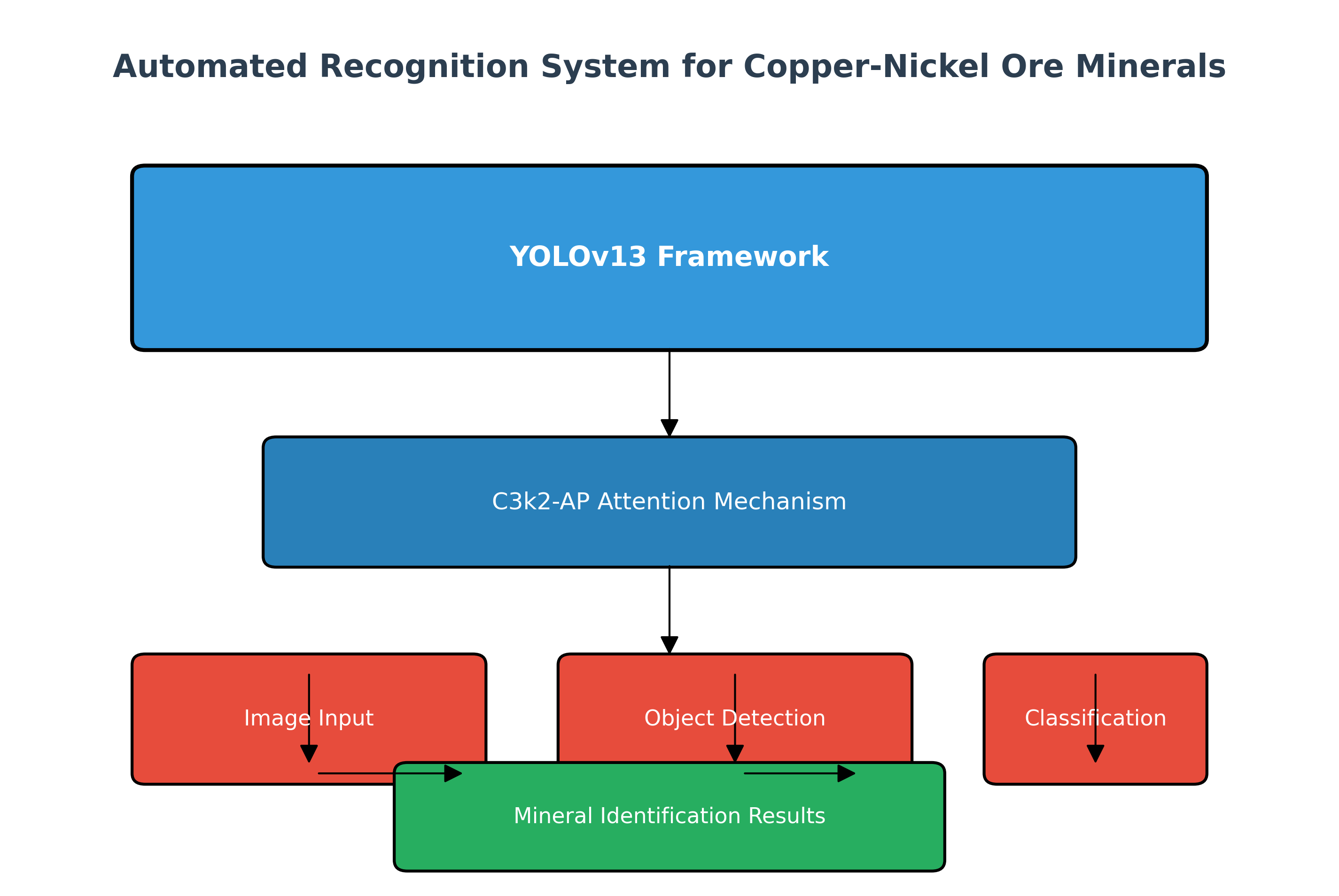 Automated Recognition System for Copper-Nickel Ore Minerals

YOLOv13 Framework

C3k2-AP Attention Mechanism

Image Input

Object Detection

Classification

Mineral Identification Results